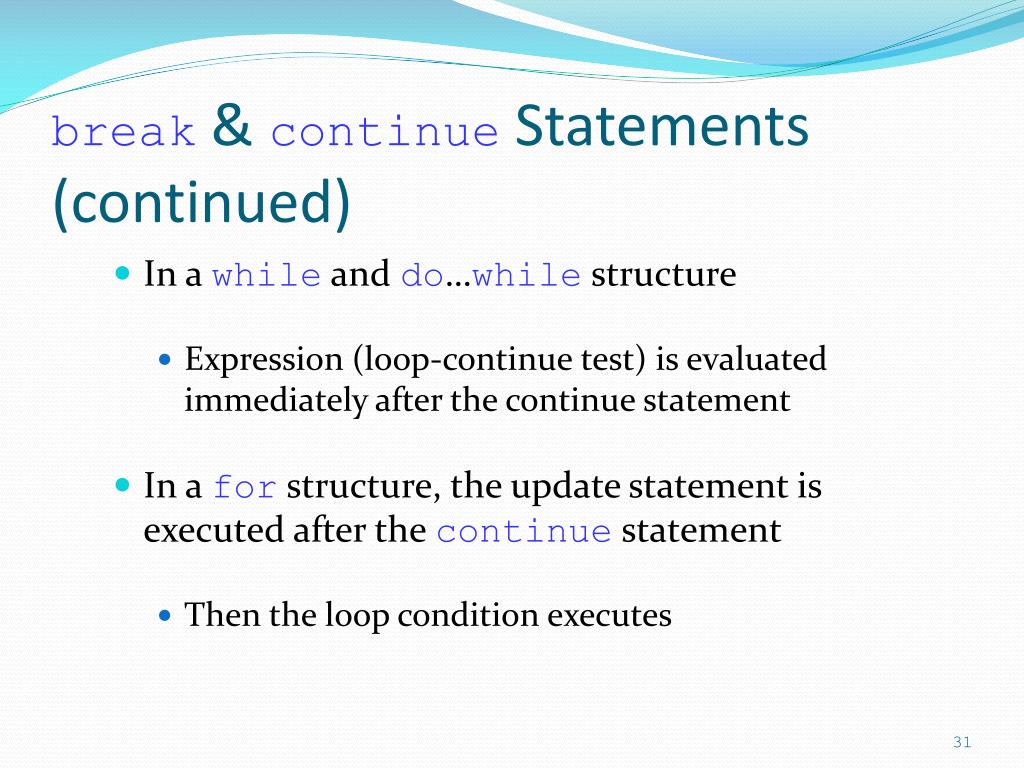 break & continue Statements (continued)

In a while and do…while structure

Expression (loop-continue test) is evaluated immediately after the continue statement

In a for structure, the update statement is executed after the continue statement

Then the loop condition executes

31